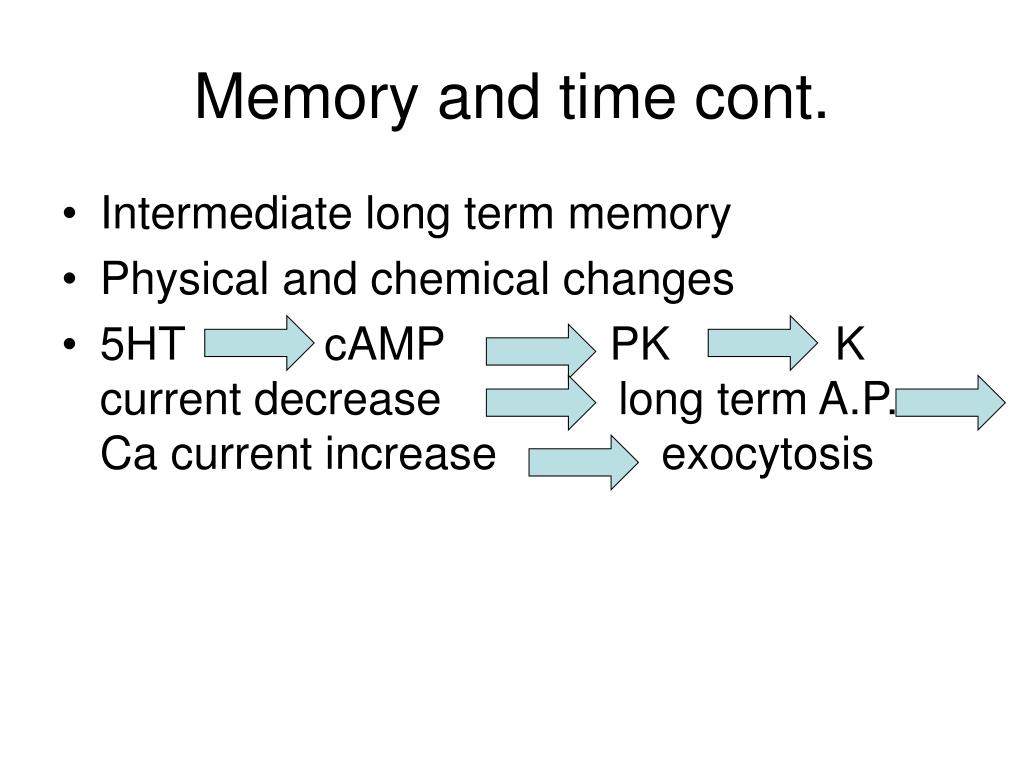 Memory and time cont.

• Intermediate long term memory
• Physical and chemical changes
• 5HT cAMP PK K current decrease long term A.P. Ca current increase exocytosis